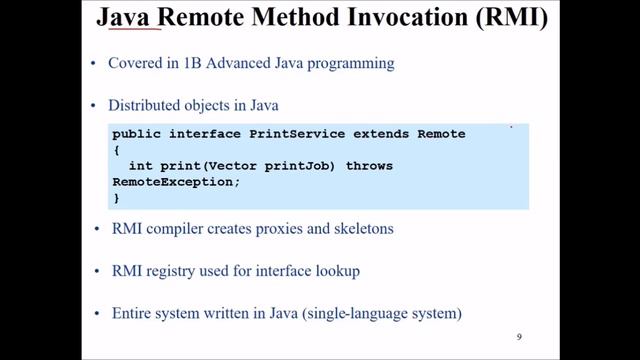 Java Remote Method Invocation (RMI)

• Covered in 1B Advanced Java programming

• Distributed objects in Java

public interface PrintService extends Remote
{
  int print(Vector printJob) throws
RemoteException;
}

• RMI compiler creates proxies and skeletons

• RMI registry used for interface lookup

• Entire system written in Java (single-language system)

9